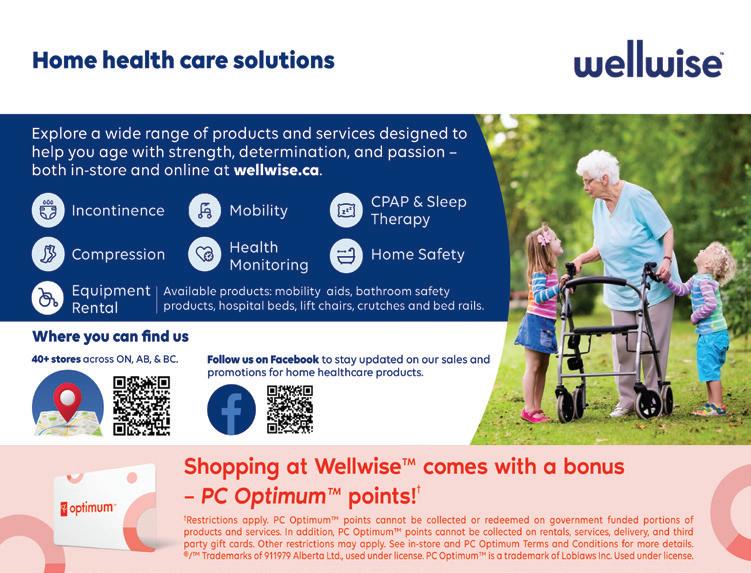 Home health care solutions

wellwise

Explore a wide range of products and services designed to help you age with strength, determination, and passion – both in-store and online at wellwise.ca.

Incontinence

Mobility

CPAP & Sleep Therapy

Compression

Health Monitoring

Home Safety

Equipment Rental

Available products: mobility aids, bathroom safety products, hospital beds, lift chairs, crutches and bed rails.

Where you can find us

40+ stores across ON, AB, & BC.

Follow us on Facebook to stay updated on our sales and promotions for home healthcare products.

optimum

Shopping at Wellwise™ comes with a bonus – PC Optimum™ points!†

†Restrictions apply. PC Optimum™ points cannot be collected or redeemed on government funded portions of products and services. In addition, PC Optimum™ points cannot be collected on rentals, services, delivery, and third party gift cards. Other restrictions may apply. See in-store and PC Optimum Terms and Conditions for more details. ®/™ Trademarks of 911979 Alberta Ltd., used under license. PC Optimum™ is a trademark of Loblaws Inc. Used under license.